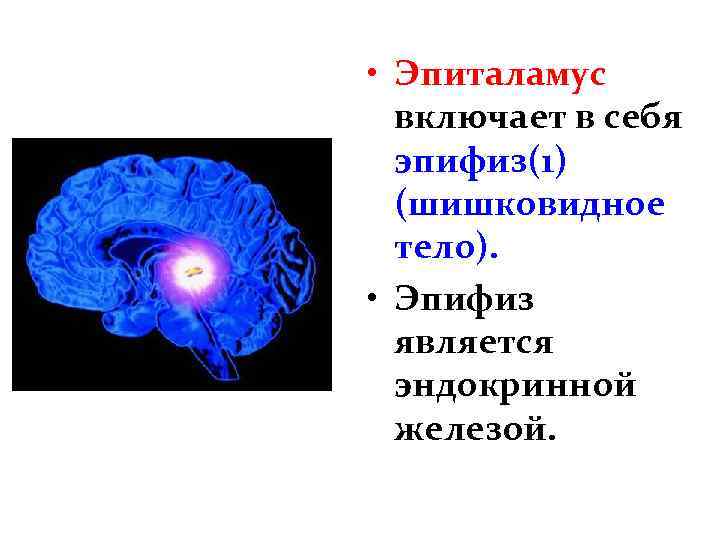 • Эпиталамус включает в себя эпифиз(1) (шишковидное тело).

• Эпифиз является эндокринной железой.